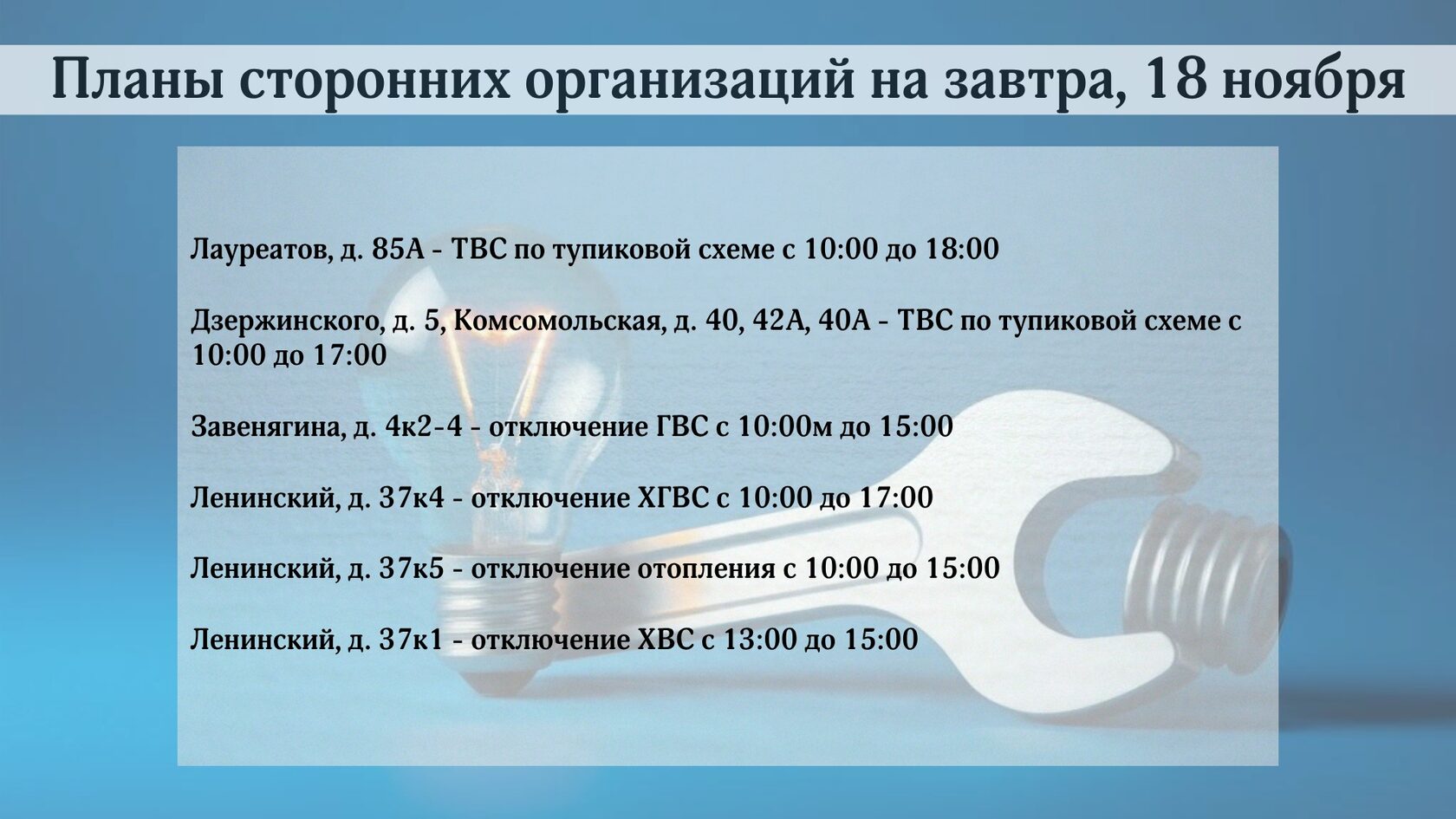 Планы сторонних организаций на завтра, 18 ноября

Лауреатов, д. 85А - ТВС по тупиковой схеме с 10:00 до 18:00

Дзержинского, д. 5, Комсомольская, д. 40, 42А, 40А - ТВС по тупиковой схеме с 10:00 до 17:00

Завенягина, д. 4к2-4 - отключение ГВС с 10:00м до 15:00

Ленинский, д. 37к4 - отключение ХГВС с 10:00 до 17:00

Ленинский, д. 37к5 - отключение отопления с 10:00 до 15:00

Ленинский, д. 37к1 - отключение ХВС с 13:00 до 15:00